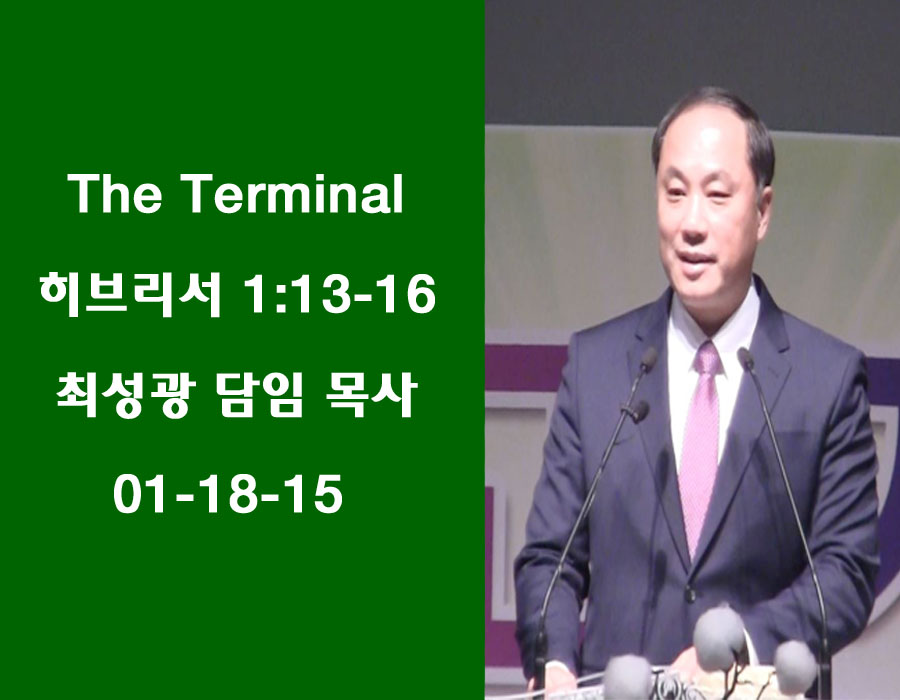 The Terminal

히브리서 1:13-16

최성광 담임 목사

01-18-15